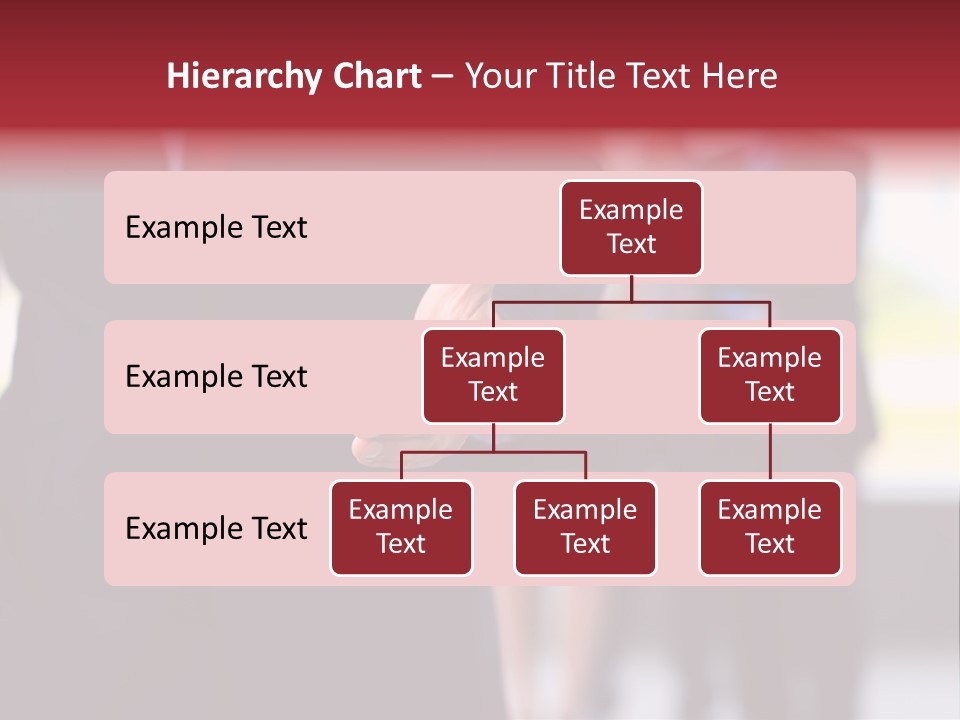 Hierarchy Chart – Your Title Text Here

Example Text

Example Text

Example Text

Example Text

Example Text

Example Text

Example Text

Example Text

Example Text